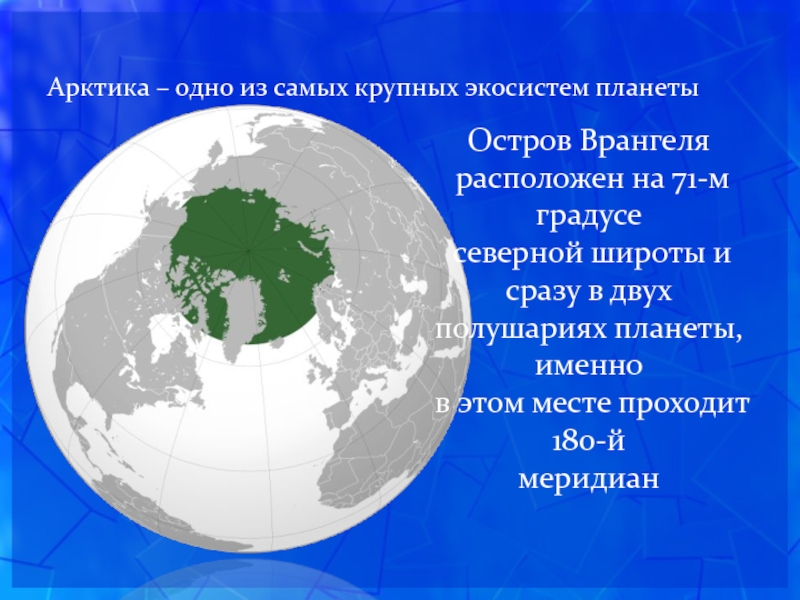 Арктика – одно из самых крупных экосистем планеты

Остров Врангеля расположен на 71-м градусе северной широты и сразу в двух полушариях планеты, именно в этом месте проходит 180-й меридиан